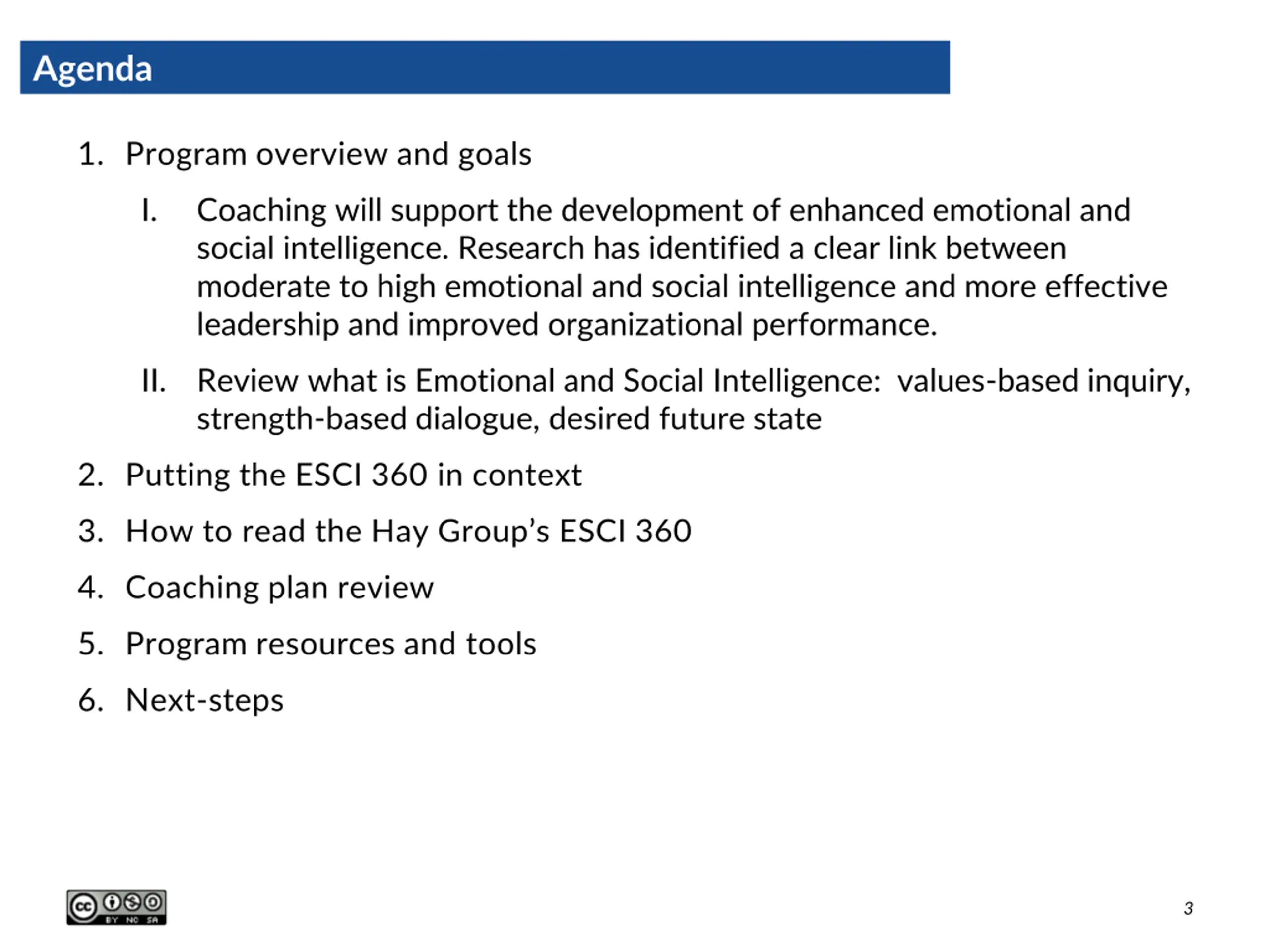 Agenda

1. Program overview and goals

I. Coaching will support the development of enhanced emotional and social intelligence. Research has identified a clear link between moderate to high emotional and social intelligence and more effective leadership and improved organizational performance.

II. Review what is Emotional and Social Intelligence: values-based inquiry, strength-based dialogue, desired future state

2. Putting the ESCI 360 in context

3. How to read the Hay Group's ESCI 360

4. Coaching plan review

5. Program resources and tools

6. Next-steps

cc BY NC SA

3